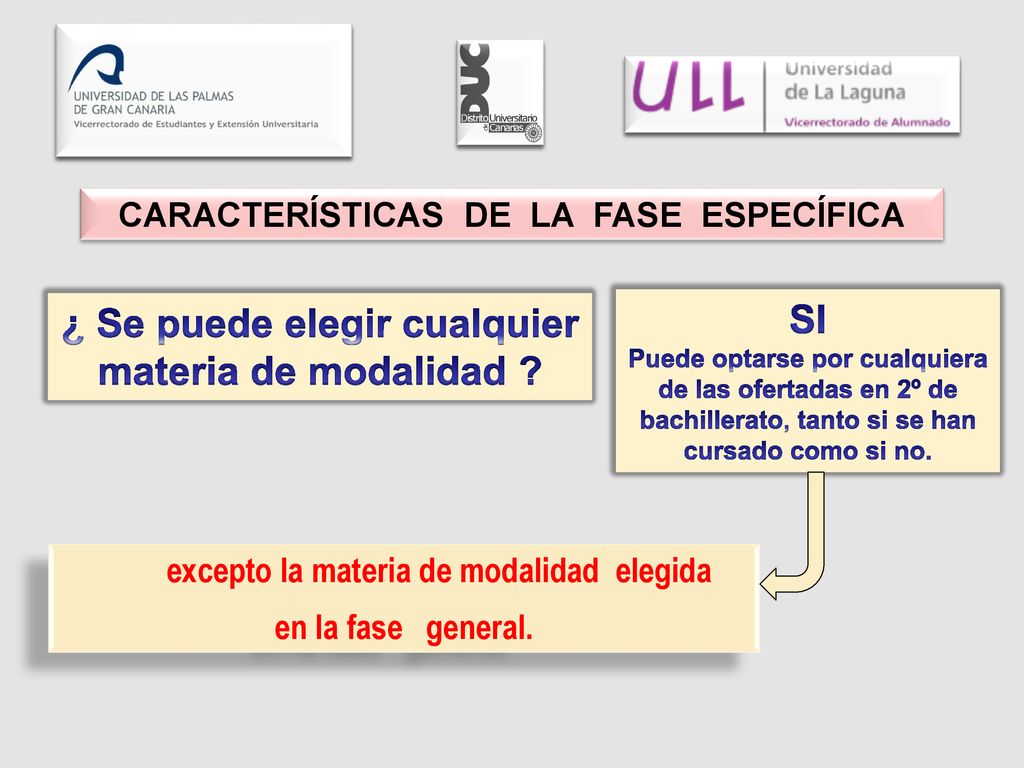 UNIVERSIDAD DE LAS PALMAS DE GRAN CANARIA
Vicerrectorado de Estudiantes y Extensión Universitaria

DUC
Distrito Universitario de Canarias

ULL
Universidad de La Laguna
Vicerrectorado de Alumnado

CARACTERÍSTICAS DE LA FASE ESPECÍFICA

¿ Se puede elegir cualquier materia de modalidad ?

SI
Puede optarse por cualquiera de las ofertadas en 2º de bachillerato, tanto si se han cursado como si no.

excepto la materia de modalidad elegida en la fase general.